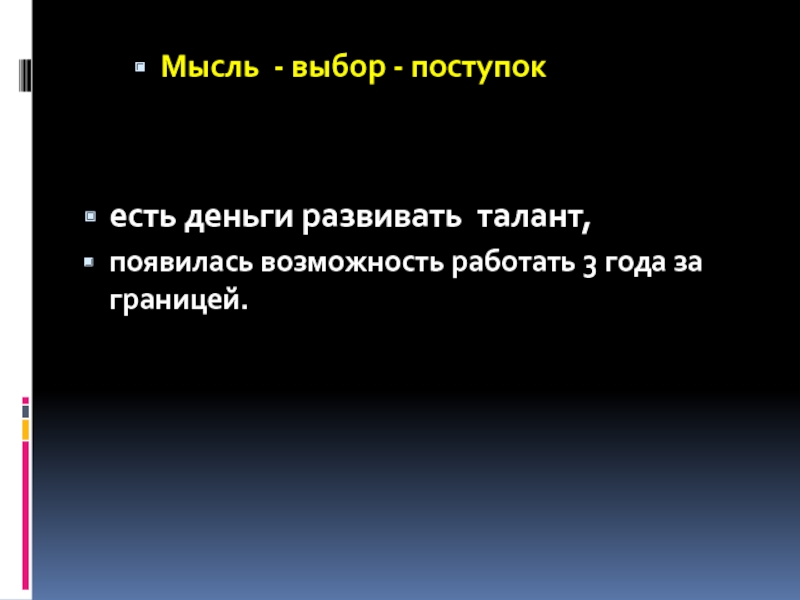 Мысль - выбор - поступок

есть деньги развивать талант,

появилась возможность работать 3 года за границей.